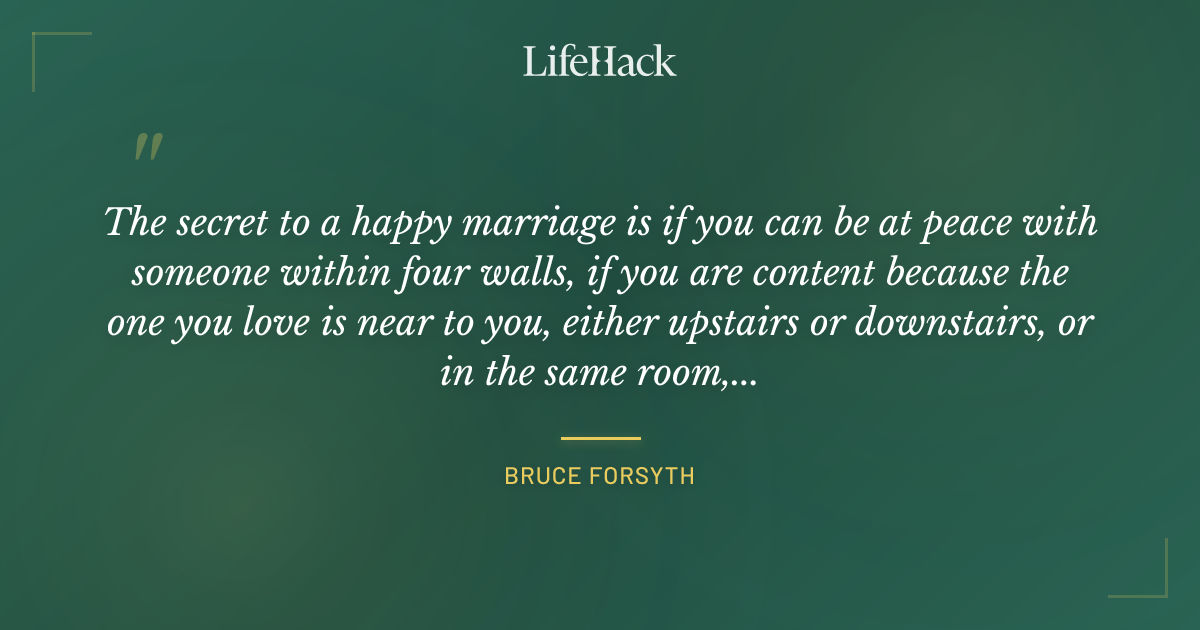 LifeHack

"

The secret to a happy marriage is if you can be at peace with someone within four walls, if you are content because the one you love is near to you, either upstairs or downstairs, or in the same room,...

BRUCE FORSYTH